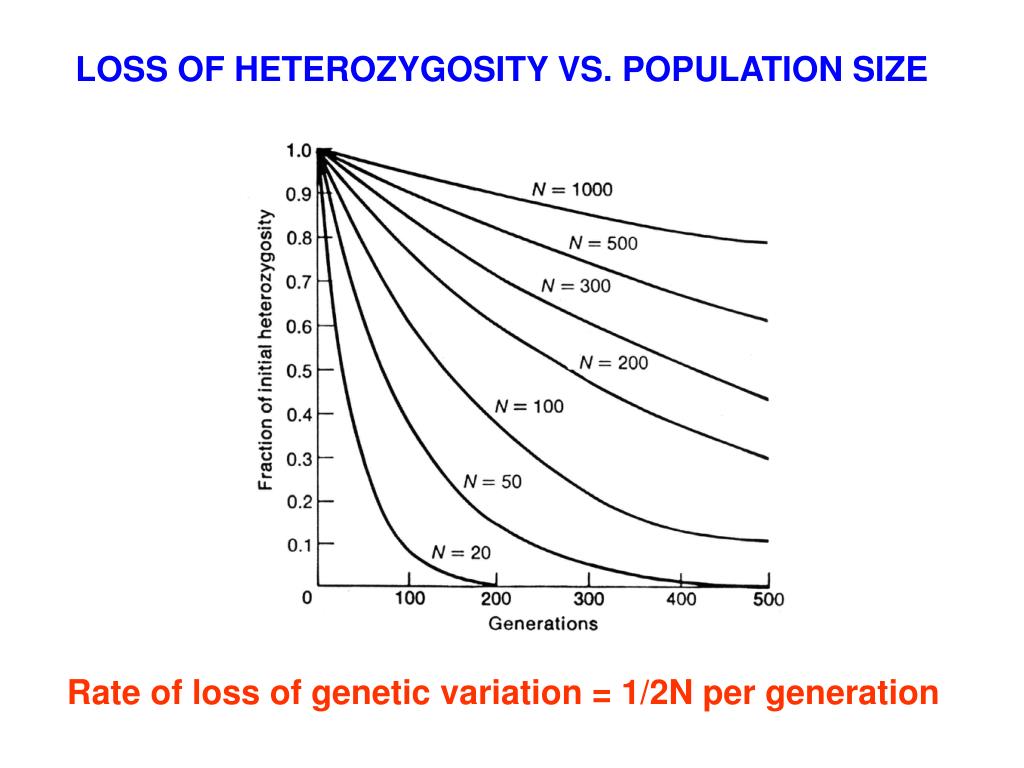 LOSS OF HETEROZYGOSITY VS. POPULATION SIZE

Fraction of initial heterozygosity

1.0
0.9
0.8
0.7
0.6
0.5
0.4
0.3
0.2
0.1
0

$N = 1000$
$N = 500$
$N = 300$
$N = 200$
$N = 100$
$N = 50$
$N = 20$

100 200 300 400 500

Generations

Rate of loss of genetic variation = 1/2N per generation